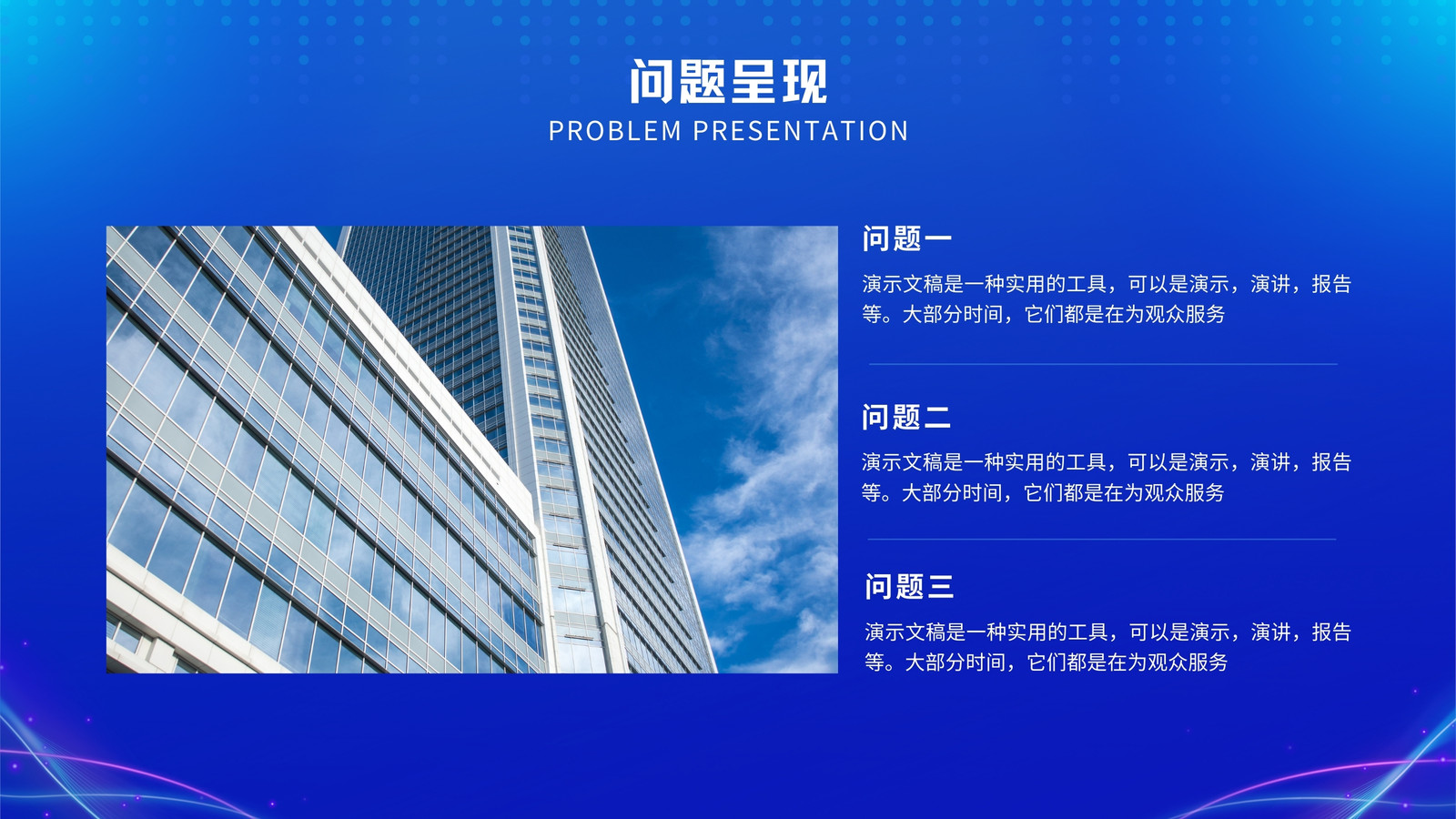 问题呈现

PROBLEM PRESENTATION

问题一

演示文稿是一种实用的工具，可以是演示，演讲，报告等。大部分时间，它们都是在为观众服务

问题二

演示文稿是一种实用的工具，可以是演示，演讲，报告等。大部分时间，它们都是在为观众服务

问题三

演示文稿是一种实用的工具，可以是演示，演讲，报告等。大部分时间，它们都是在为观众服务